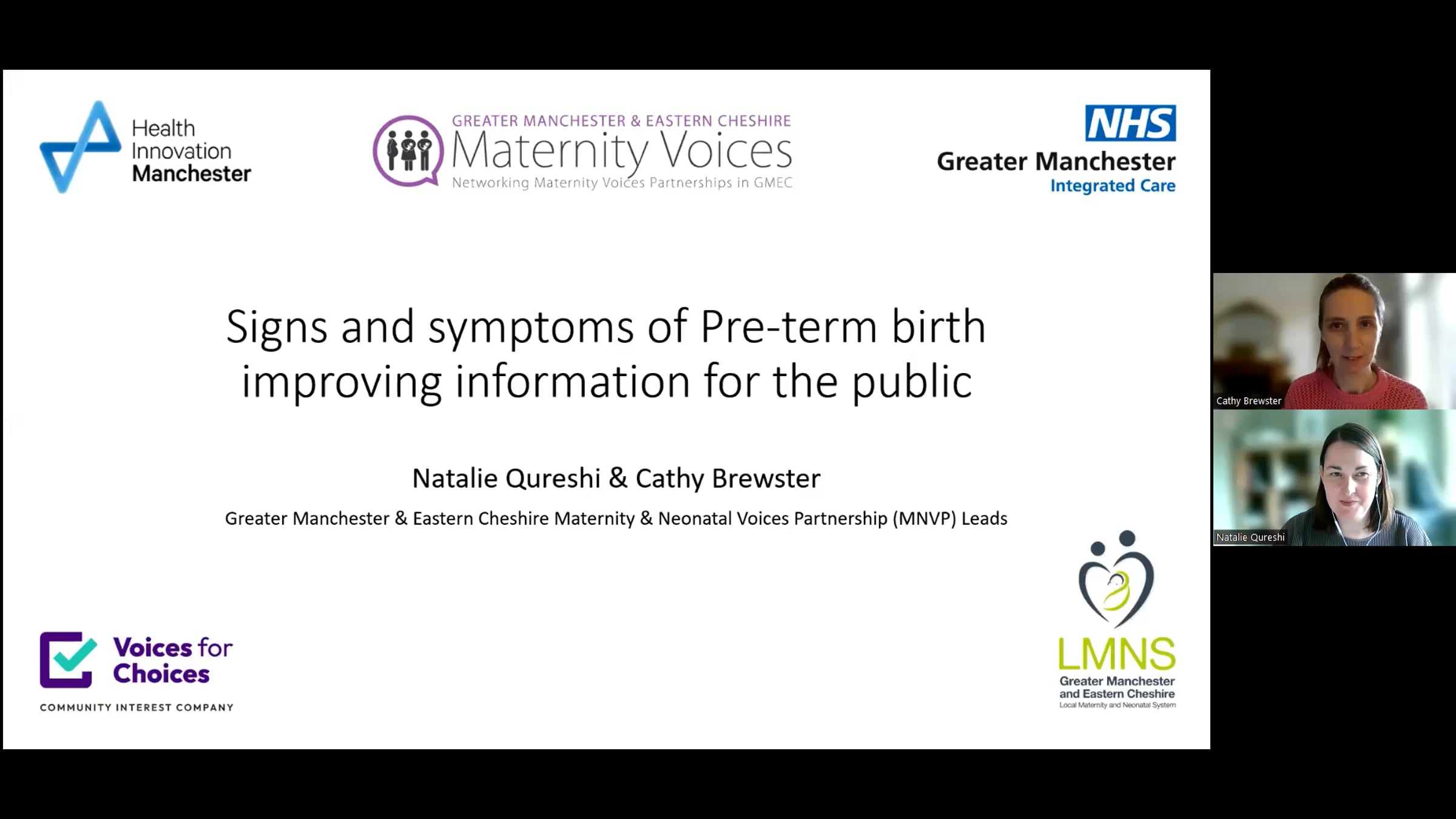 Health Innovation Manchester

GREATER MANCHESTER & EASTERN CHESHIRE
Maternity Voices
Networking Maternity Voices Partnerships in GMEC

NHS
Greater Manchester
Integrated Care

Signs and symptoms of Pre-term birth improving information for the public

Natalie Qureshi & Cathy Brewster

Greater Manchester & Eastern Cheshire Maternity & Neonatal Voices Partnership (MNVP) Leads

Voices for Choices
COMMUNITY INTEREST COMPANY

LMNS
Greater Manchester and Eastern Cheshire
Local Maternity and Neonatal System

Cathy Brewster

Natalie Qureshi